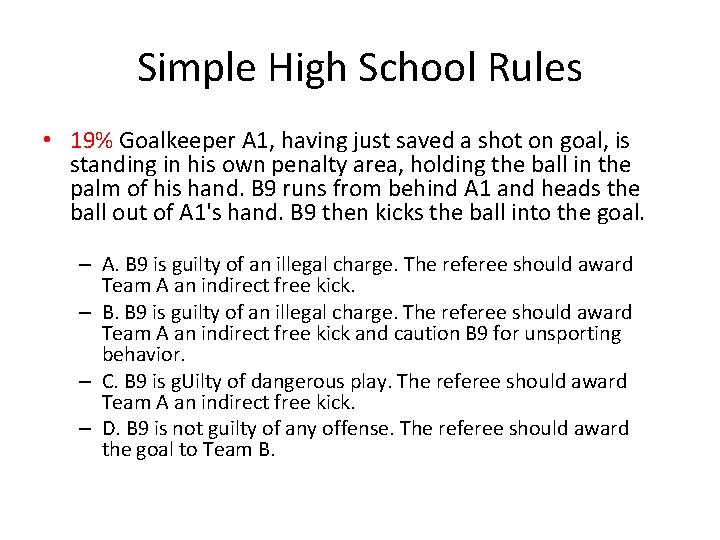 Simple High School Rules

• 19% Goalkeeper A1, having just saved a shot on goal, is standing in his own penalty area, holding the ball in the palm of his hand. B9 runs from behind A1 and heads the ball out of A1's hand. B9 then kicks the ball into the goal.

– A. B9 is guilty of an illegal charge. The referee should award Team A an indirect free kick.
– B. B9 is guilty of an illegal charge. The referee should award Team A an indirect free kick and caution B9 for unsporting behavior.
– C. B9 is gUilty of dangerous play. The referee should award Team A an indirect free kick.
– D. B9 is not guilty of any offense. The referee should award the goal to Team B.